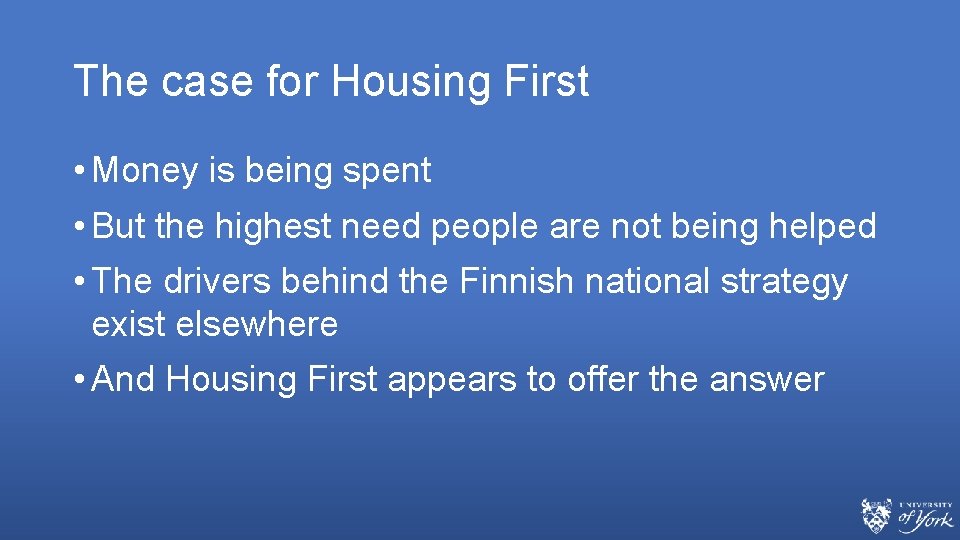 The case for Housing First

• Money is being spent

• But the highest need people are not being helped

• The drivers behind the Finnish national strategy exist elsewhere

• And Housing First appears to offer the answer

UNIVERSITY of York